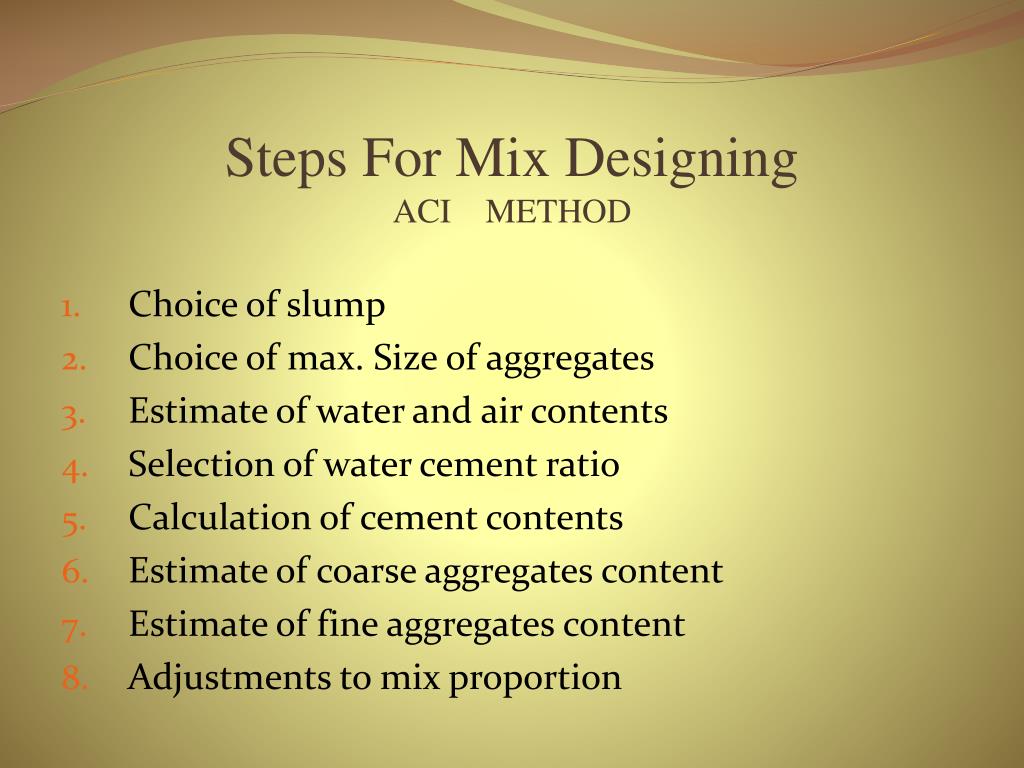 Steps For Mix Designing
ACI METHOD

1. Choice of slump
2. Choice of max. Size of aggregates
3. Estimate of water and air contents
4. Selection of water cement ratio
5. Calculation of cement contents
6. Estimate of coarse aggregates content
7. Estimate of fine aggregates content
8. Adjustments to mix proportion